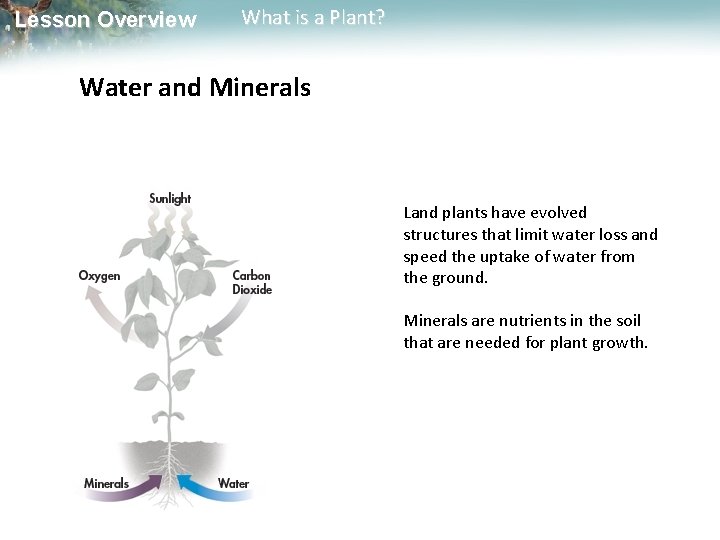 Lesson Overview What is a Plant?

Water and Minerals

Sunlight

Oxygen

Carbon Dioxide

Minerals

Water

Land plants have evolved structures that limit water loss and speed the uptake of water from the ground.

Minerals are nutrients in the soil that are needed for plant growth.